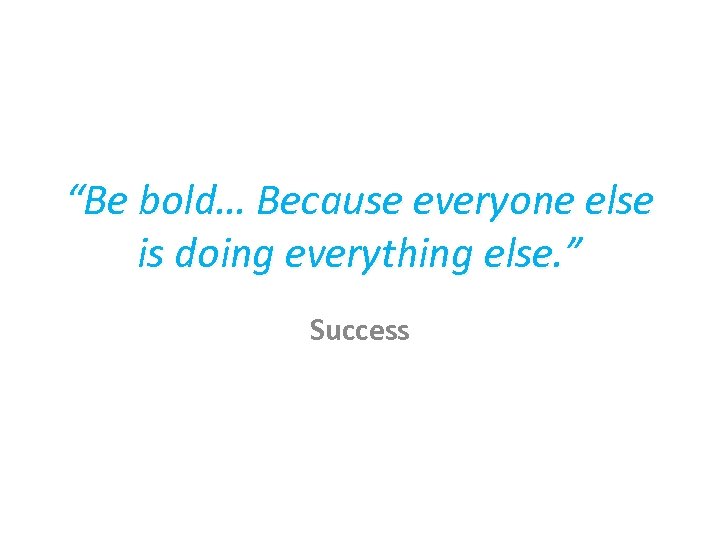 “Be bold… Because everyone else is doing everything else.”

Success